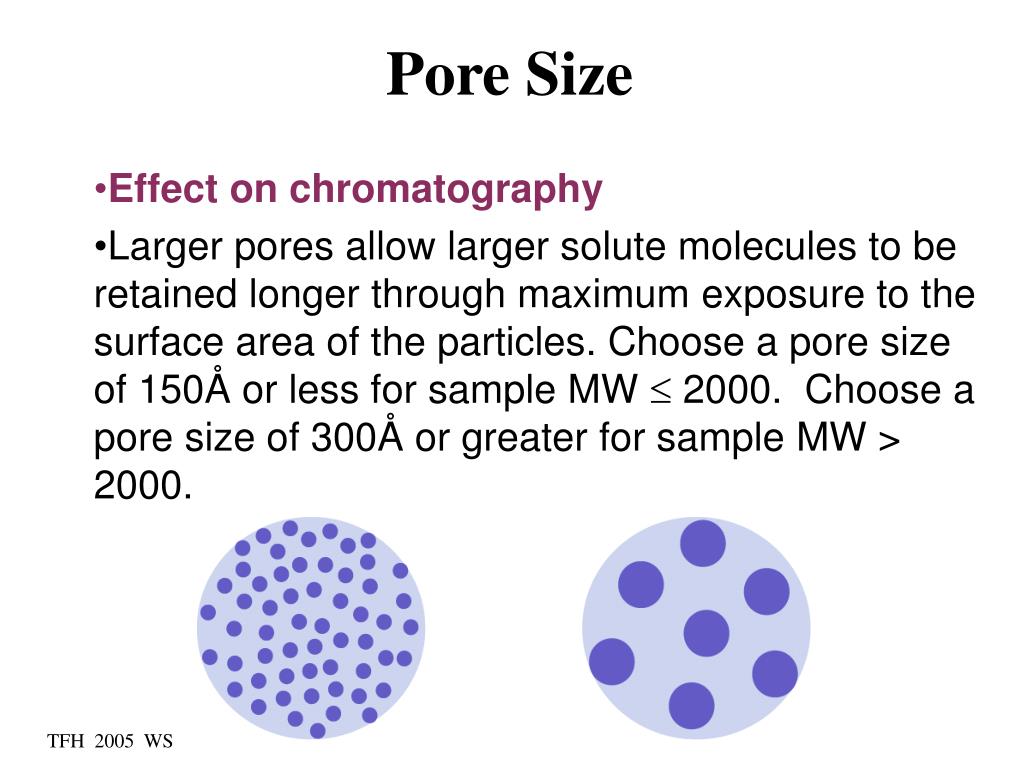 Pore Size

•Effect on chromatography

•Larger pores allow larger solute molecules to be retained longer through maximum exposure to the surface area of the particles. Choose a pore size of 150Å or less for sample MW $\leq$ 2000. Choose a pore size of 300Å or greater for sample MW > 2000.

TFH 2005 WS